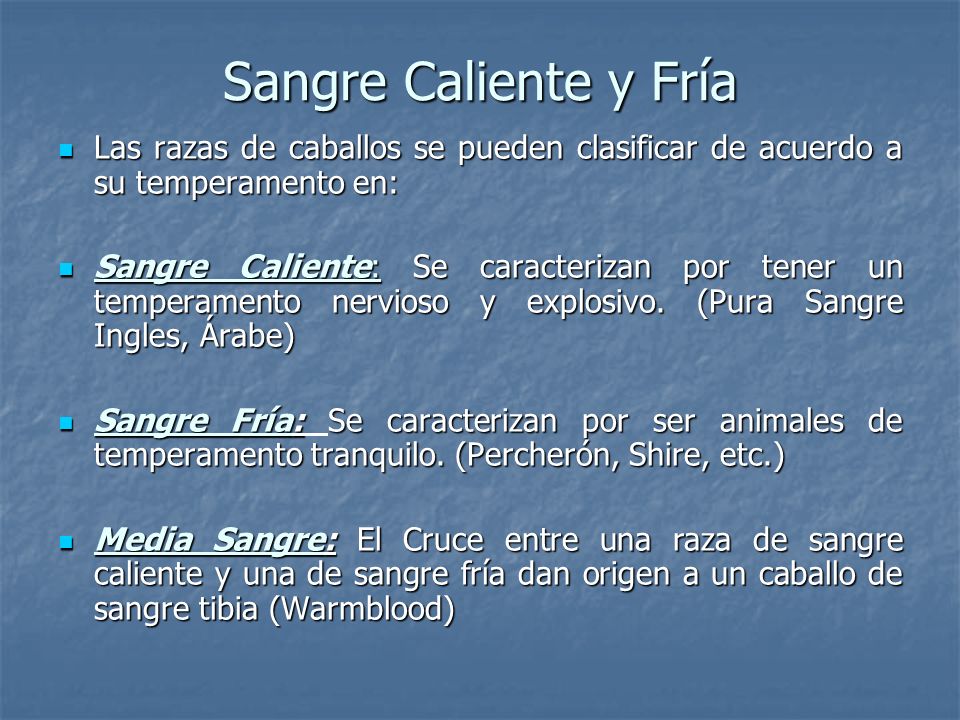 Sangre Caliente y Fría

Las razas de caballos se pueden clasificar de acuerdo a su temperamento en:

Sangre Caliente: Se caracterizan por tener un temperamento nervioso y explosivo. (Pura Sangre Ingles, Árabe)

Sangre Fría: Se caracterizan por ser animales de temperamento tranquilo. (Percherón, Shire, etc.)

Media Sangre: El Cruce entre una raza de sangre caliente y una de sangre fría dan origen a un caballo de sangre tibia (Warmblood)